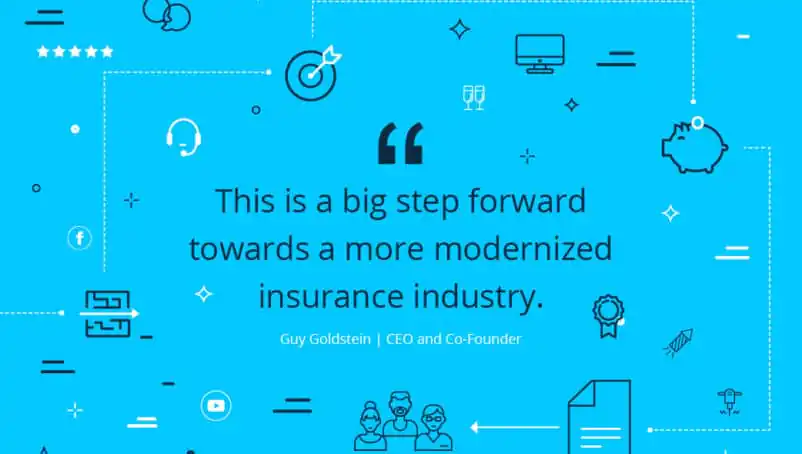 “

This is a big step forward towards a more modernized insurance industry.

Guy Goldstein | CEO and Co-Founder